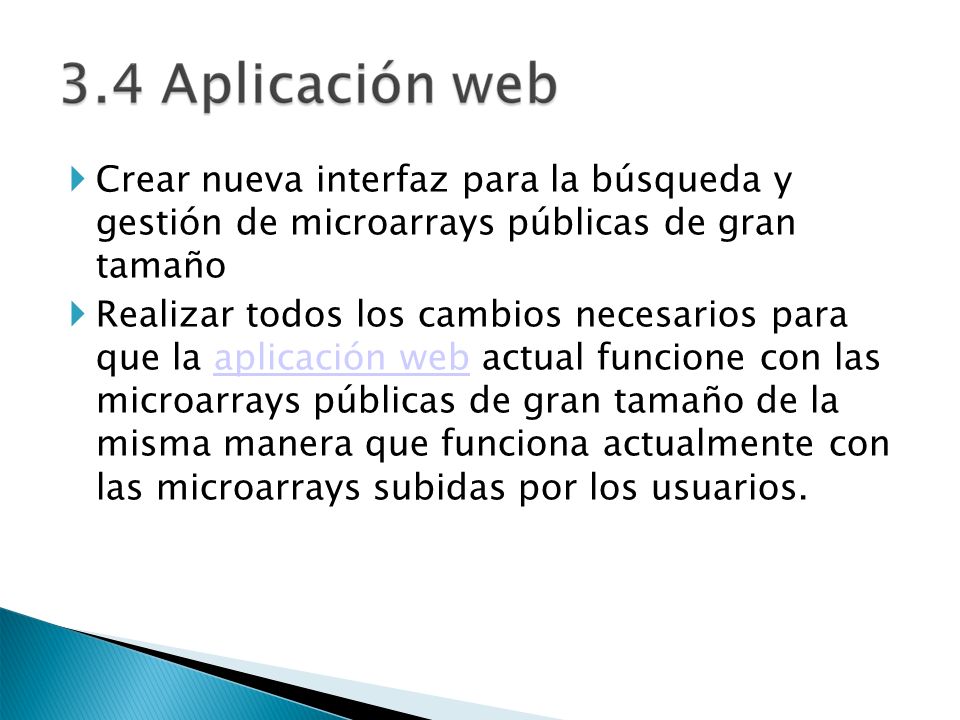 3.4 Aplicación web

Crear nueva interfaz para la búsqueda y gestión de microarrays públicas de gran tamaño

Realizar todos los cambios necesarios para que la aplicación web actual funcione con las microarrays públicas de gran tamaño de la misma manera que funciona actualmente con las microarrays subidas por los usuarios.